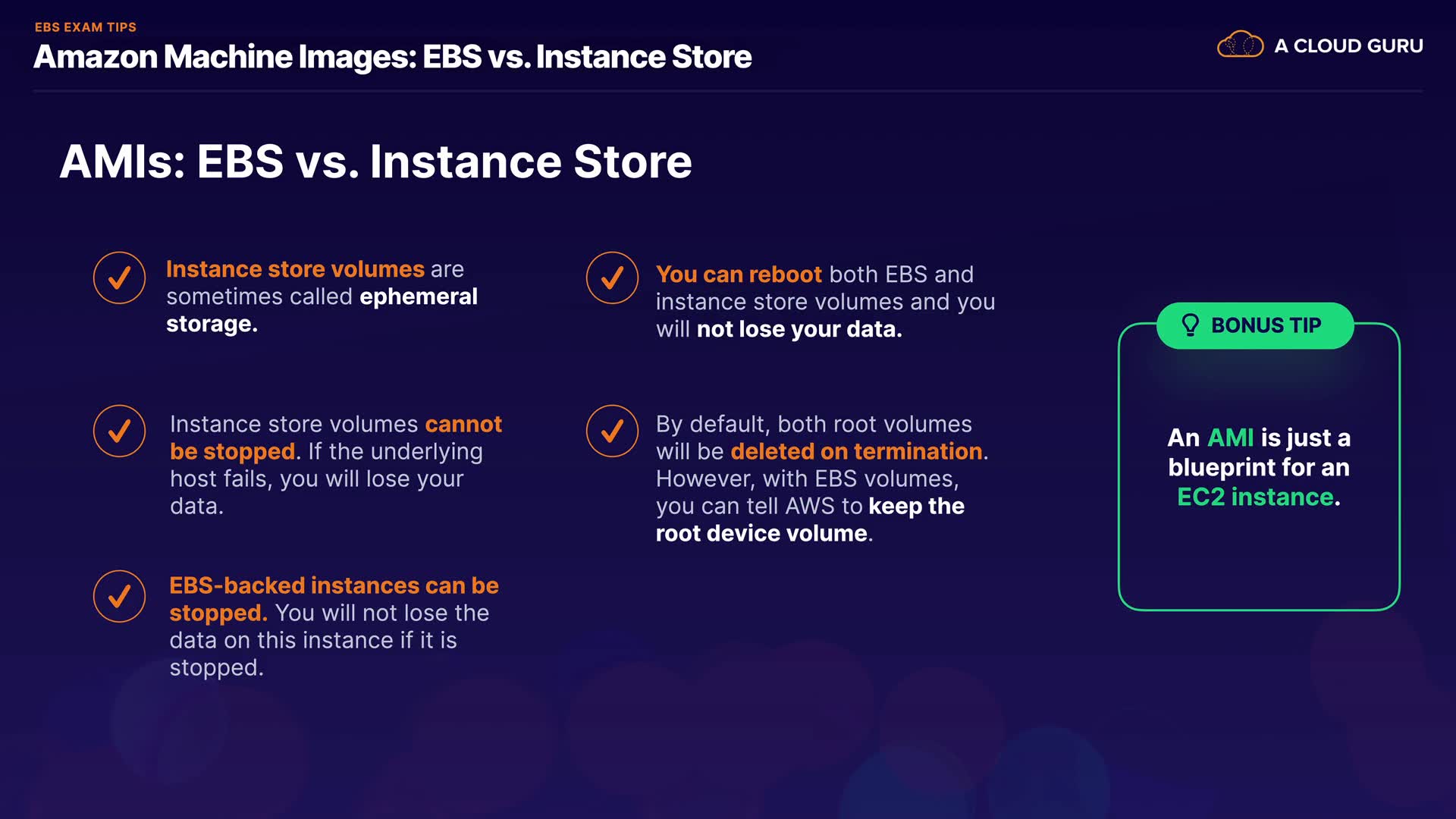 EBS EXAM TIPS

Amazon Machine Images: EBS vs. Instance Store

A CLOUD GURU

AMIs: EBS vs. Instance Store

Instance store volumes are sometimes called ephemeral storage.

Instance store volumes cannot be stopped. If the underlying host fails, you will lose your data.

EBS-backed instances can be stopped. You will not lose the data on this instance if it is stopped.

You can reboot both EBS and instance store volumes and you will not lose your data.

By default, both root volumes will be deleted on termination. However, with EBS volumes, you can tell AWS to keep the root device volume.

BONUS TIP

An AMI is just a blueprint for an EC2 instance.